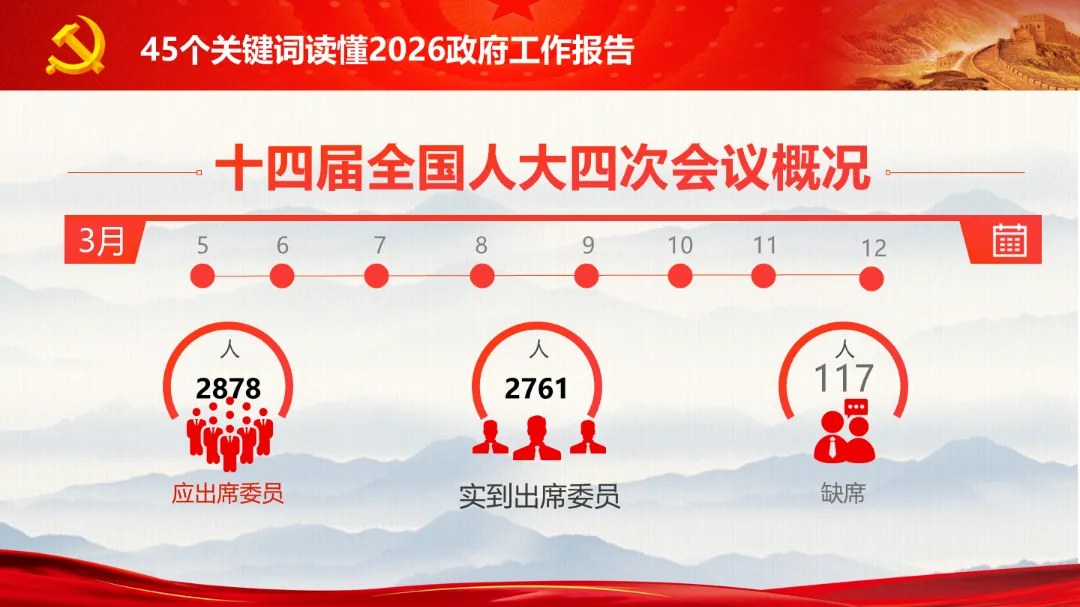 45个关键词读懂2026政府工作报告

十四届全国人大四次会议概况

3月

5 6 7 8 9 10 11 12

人
2878
应出席委员

人
2761
实到出席委员

人
117
缺席